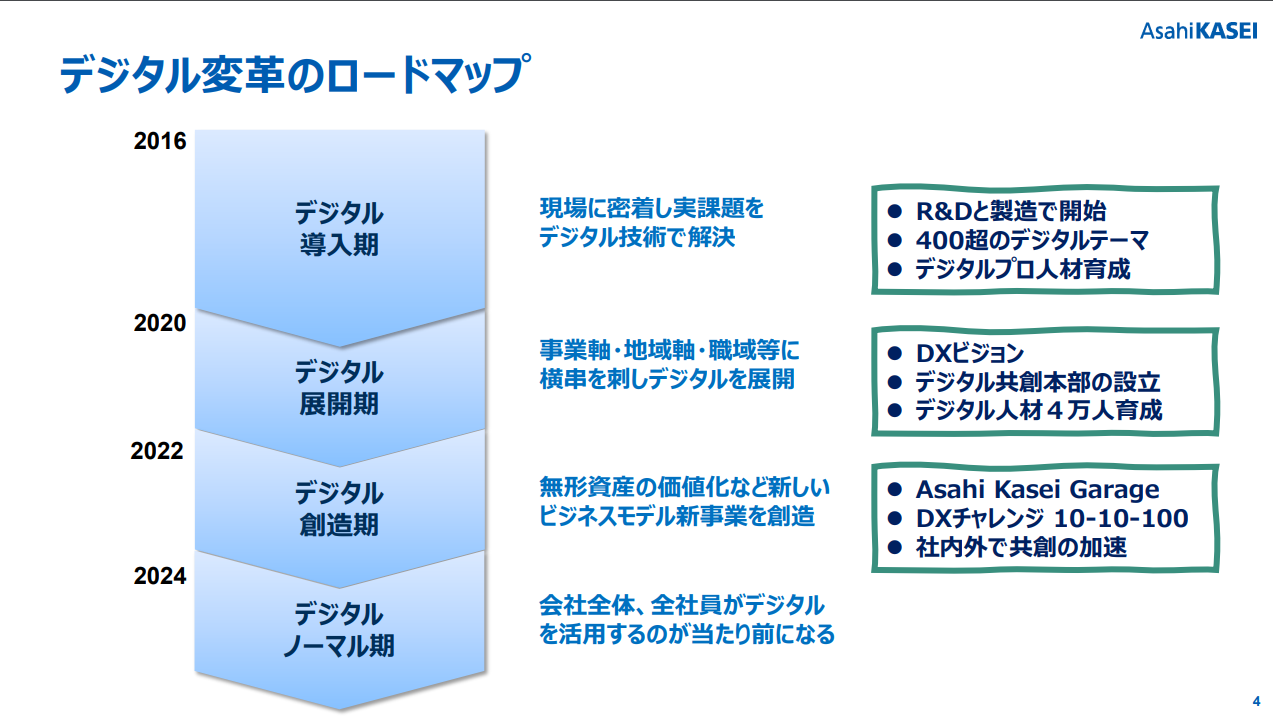 AsahiKASEI

デジタル変革のロードマップ

2016

デジタル
導入期

現場に密着し実課題を
デジタル技術で解決

● R&Dと製造で開始
● 400超のデジタルテーマ
● デジタルプロ人材育成

2020

デジタル
展開期

事業軸・地域軸・職域等に
横串を刺しデジタルを展開

● DXビジョン
● デジタル共創本部の設立
● デジタル人材４万人育成

2022

デジタル
創造期

無形資産の価値化など新しい
ビジネスモデル新事業を創造

● Asahi Kasei Garage
● DXチャレンジ 10-10-100
● 社内外で共創の加速

2024

デジタル
ノーマル期

会社全体、全社員がデジタル
を活用するのが当たり前になる

4